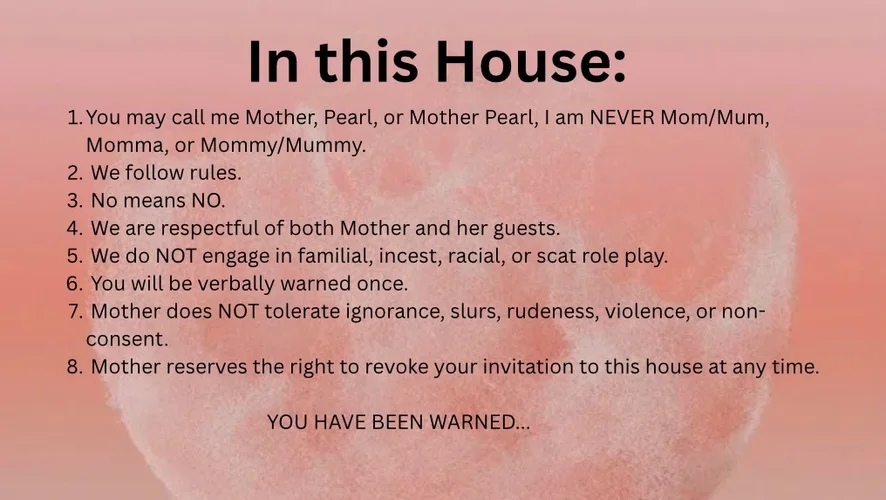 In this House:

1. You may call me Mother, Pearl, or Mother Pearl, I am NEVER Mom/Mum, Momma, or Mommy/Mummy.
2. We follow rules.
3. No means NO.
4. We are respectful of both Mother and her guests.
5. We do NOT engage in familial, incest, racial, or scat role play.
6. You will be verbally warned once.
7. Mother does NOT tolerate ignorance, slurs, rudeness, violence, or non-consent.
8. Mother reserves the right to revoke your invitation to this house at any time.

YOU HAVE BEEN WARNED...